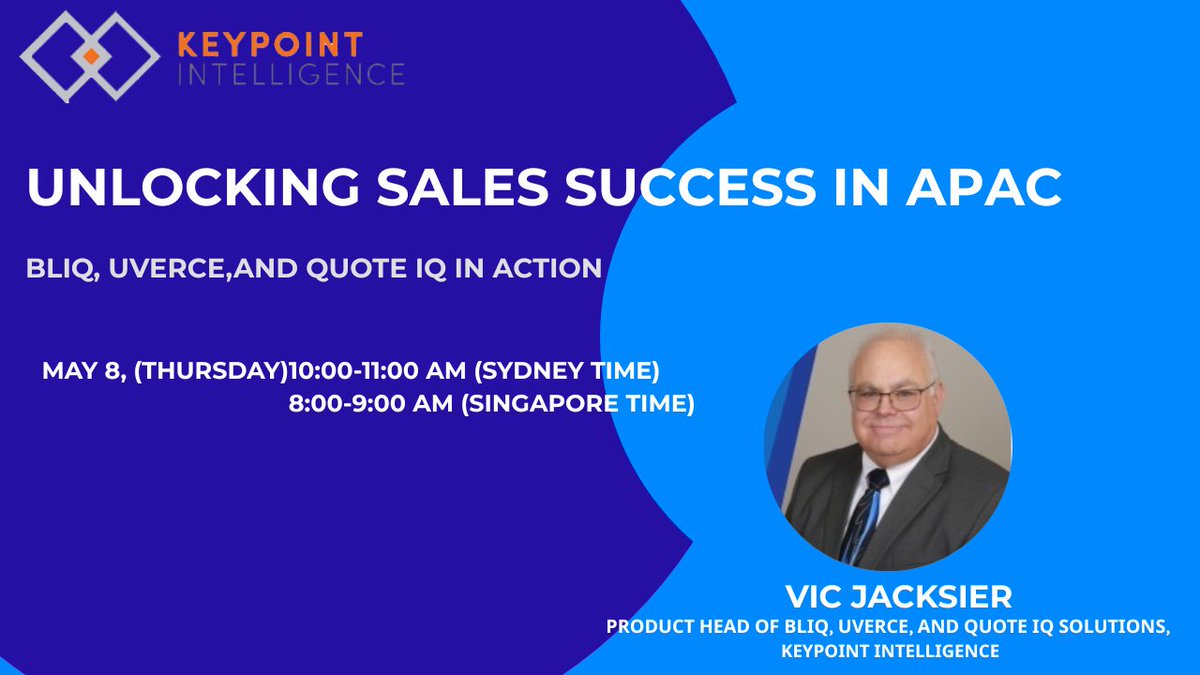 KEYPOINT INTELLIGENCE

UNLOCKING SALES SUCCESS IN APAC

BLIQ, UVERCE,AND QUOTE IQ IN ACTION

MAY 8, (THURSDAY)10:00-11:00 AM (SYDNEY TIME)
8:00-9:00 AM (SINGAPORE TIME)

VIC JACKSIER
PRODUCT HEAD OF BLIQ, UVERCE, AND QUOTE IQ SOLUTIONS, KEYPOINT INTELLIGENCE